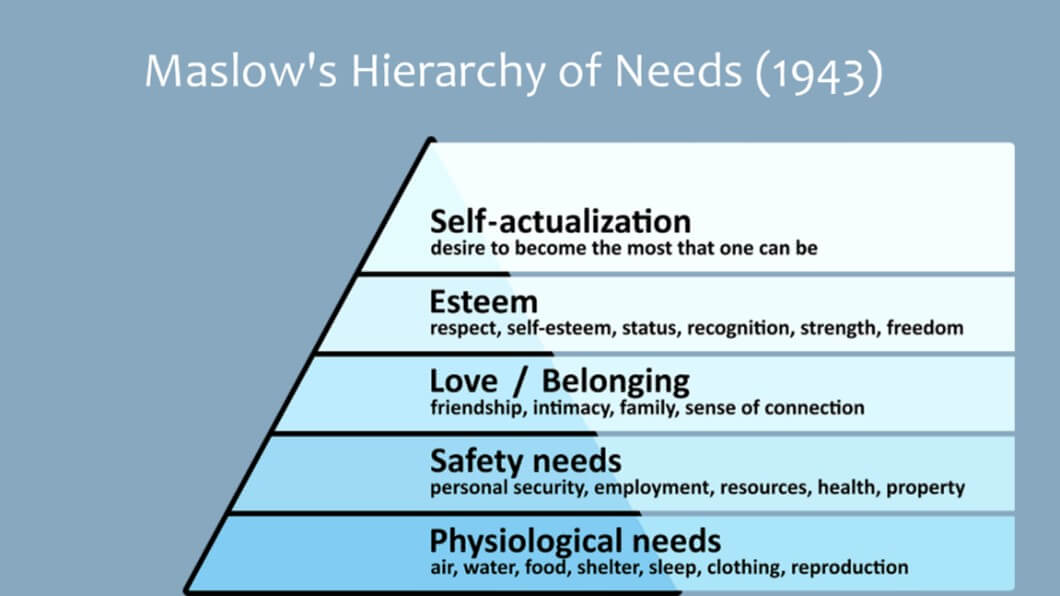 Maslow's Hierarchy of Needs (1943)

Self-actualization
desire to become the most that one can be

Esteem
respect, self-esteem, status, recognition, strength, freedom

Love / Belonging
friendship, intimacy, family, sense of connection

Safety needs
personal security, employment, resources, health, property

Physiological needs
air, water, food, shelter, sleep, clothing, reproduction